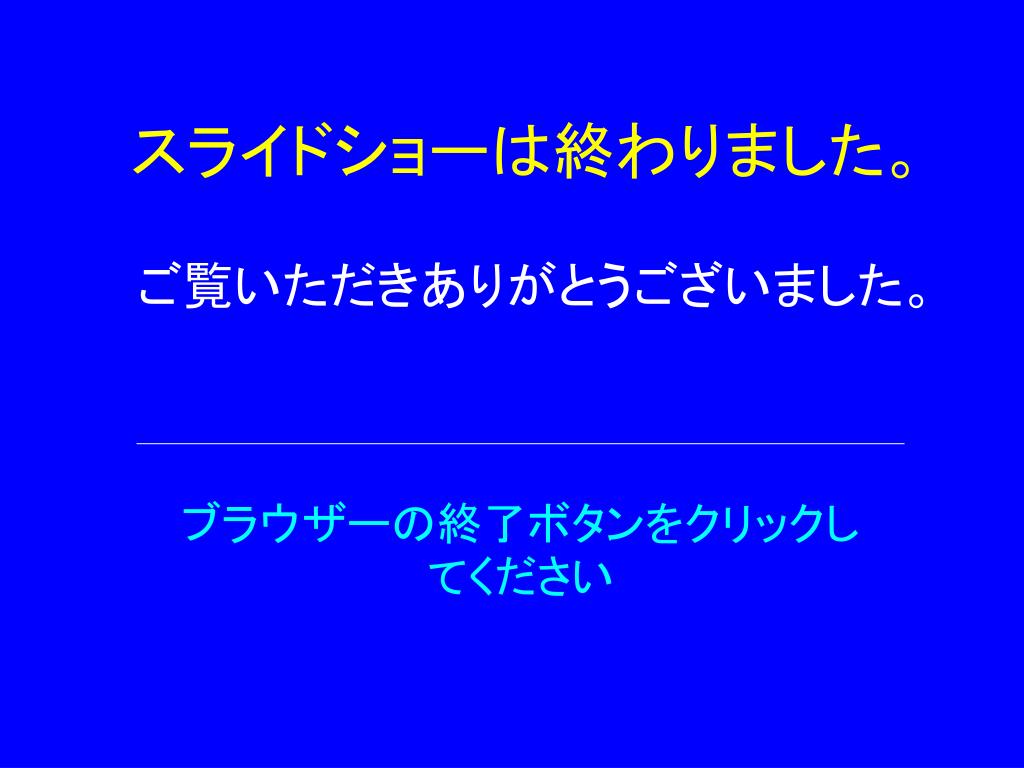 スライドショーは終わりました。

ご覧いただきありがとうございました。

ブラウザーの終了ボタンをクリックしてください